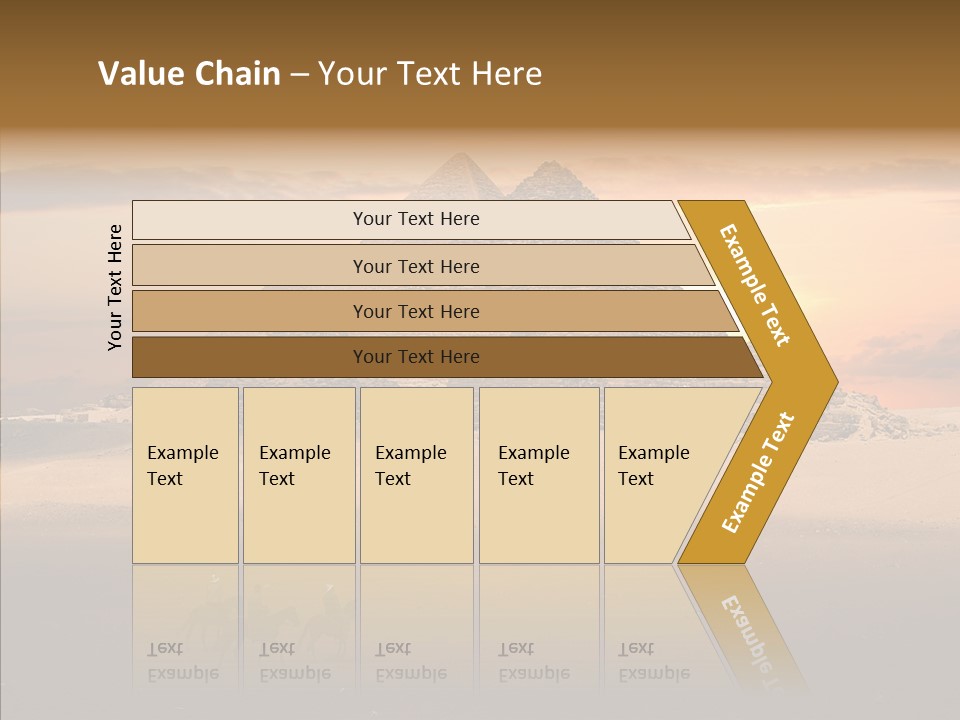 Value Chain – Your Text Here

Your Text Here

Your Text Here

Your Text Here

Your Text Here

Your Text Here

Example Text

Example Text

Example Text

Example Text

Example Text

Example Text

Example Text